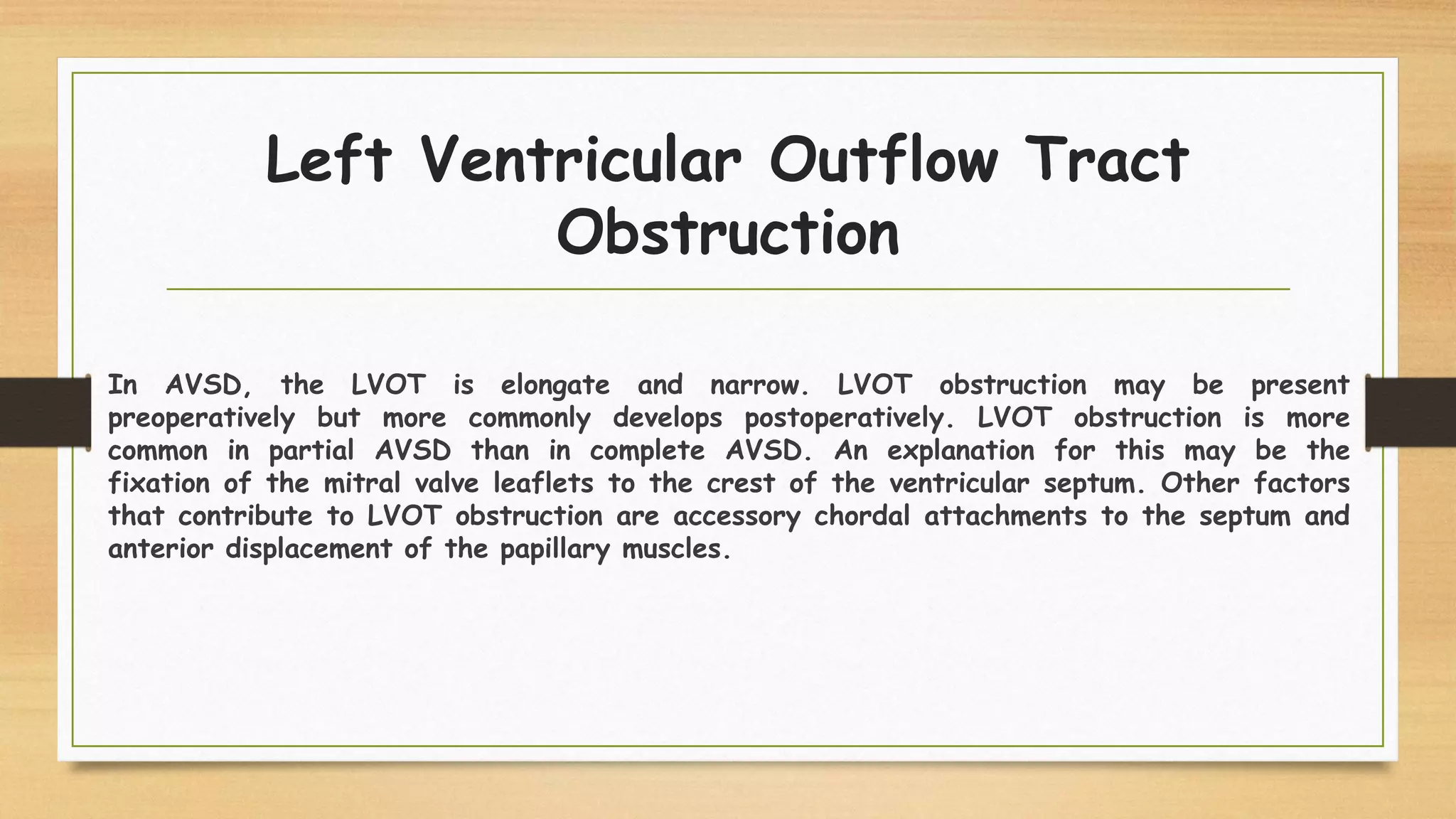 Left Ventricular Outflow Tract Obstruction

In AVSD, the LVOT is elongate and narrow. LVOT obstruction may be present preoperatively but more commonly develops postoperatively. LVOT obstruction is more common in partial AVSD than in complete AVSD. An explanation for this may be the fixation of the mitral valve leaflets to the crest of the ventricular septum. Other factors that contribute to LVOT obstruction are accessory chordal attachments to the septum and anterior displacement of the papillary muscles.